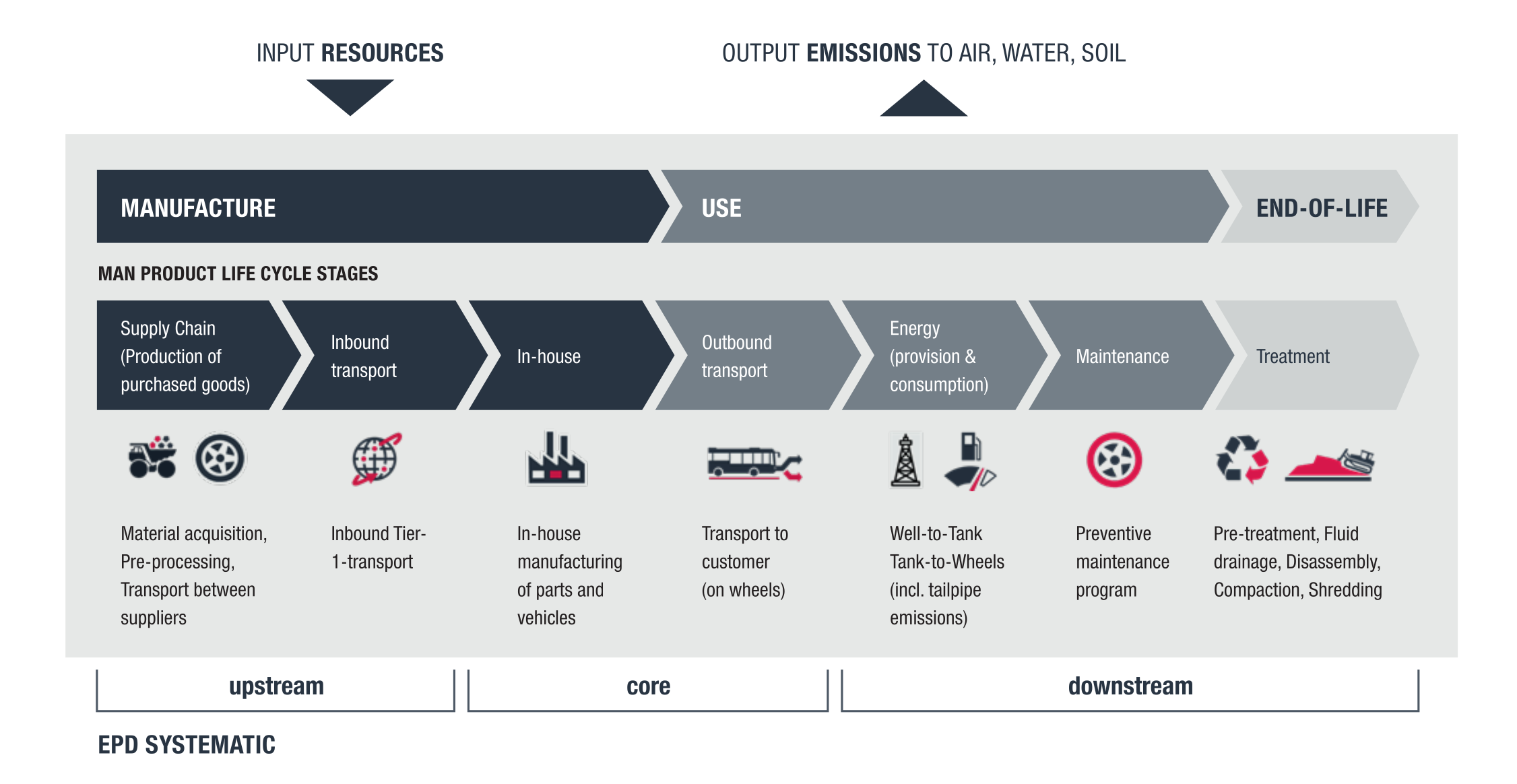 INPUT RESOURCES

OUTPUT EMISSIONS TO AIR, WATER, SOIL

MANUFACTURE

USE

END-OF-LIFE

MAN PRODUCT LIFE CYCLE STAGES

Supply Chain (Production of purchased goods)

Inbound transport

In-house

Outbound transport

Energy (provision & consumption)

Maintenance

Treatment

Material acquisition, Pre-processing, Transport between suppliers

Inbound Tier-1-transport

In-house manufacturing of parts and vehicles

Transport to customer (on wheels)

Well-to-Tank Tank-to-Wheels (incl. tailpipe emissions)

Preventive maintenance program

Pre-treatment, Fluid drainage, Disassembly, Compaction, Shredding

upstream

core

downstream

EPD SYSTEMATIC